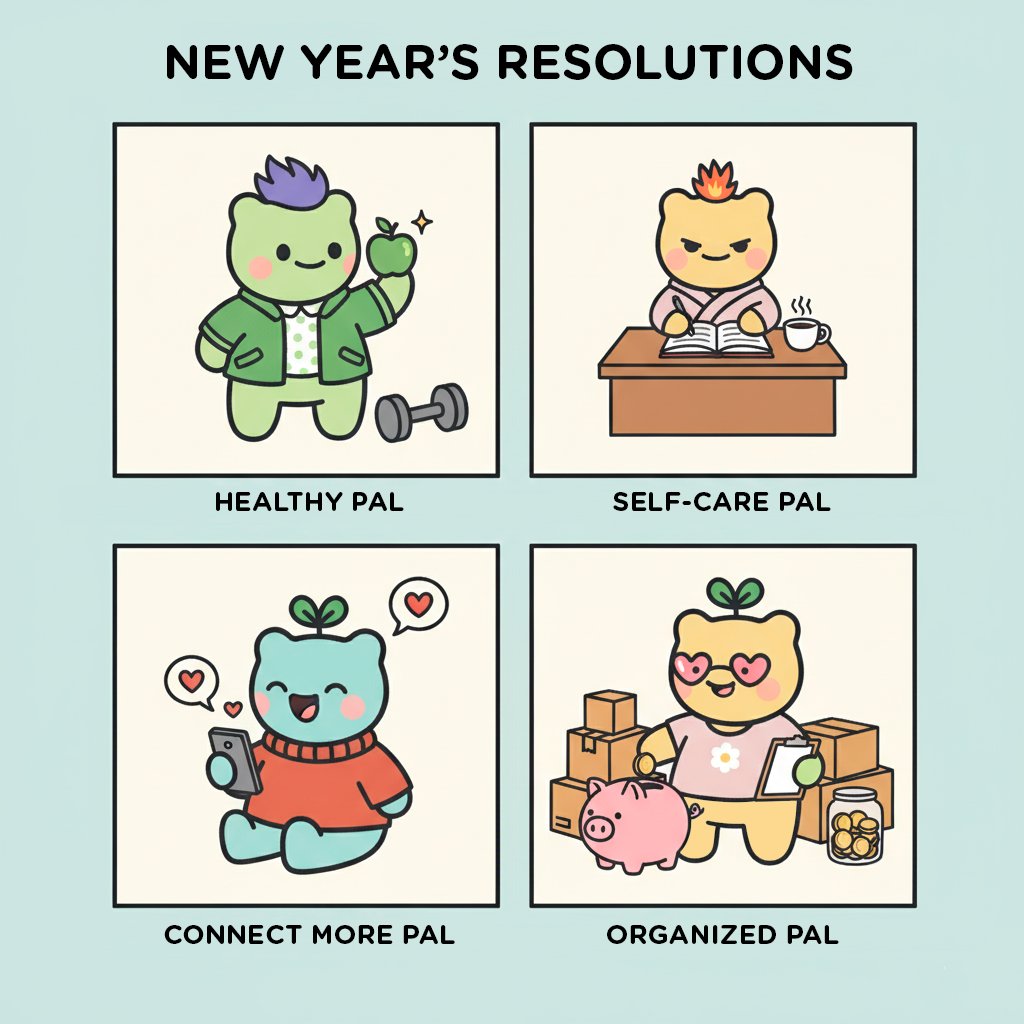 NEW YEAR'S RESOLUTIONS

HEALTHY PAL

SELF-CARE PAL

CONNECT MORE PAL

ORGANIZED PAL